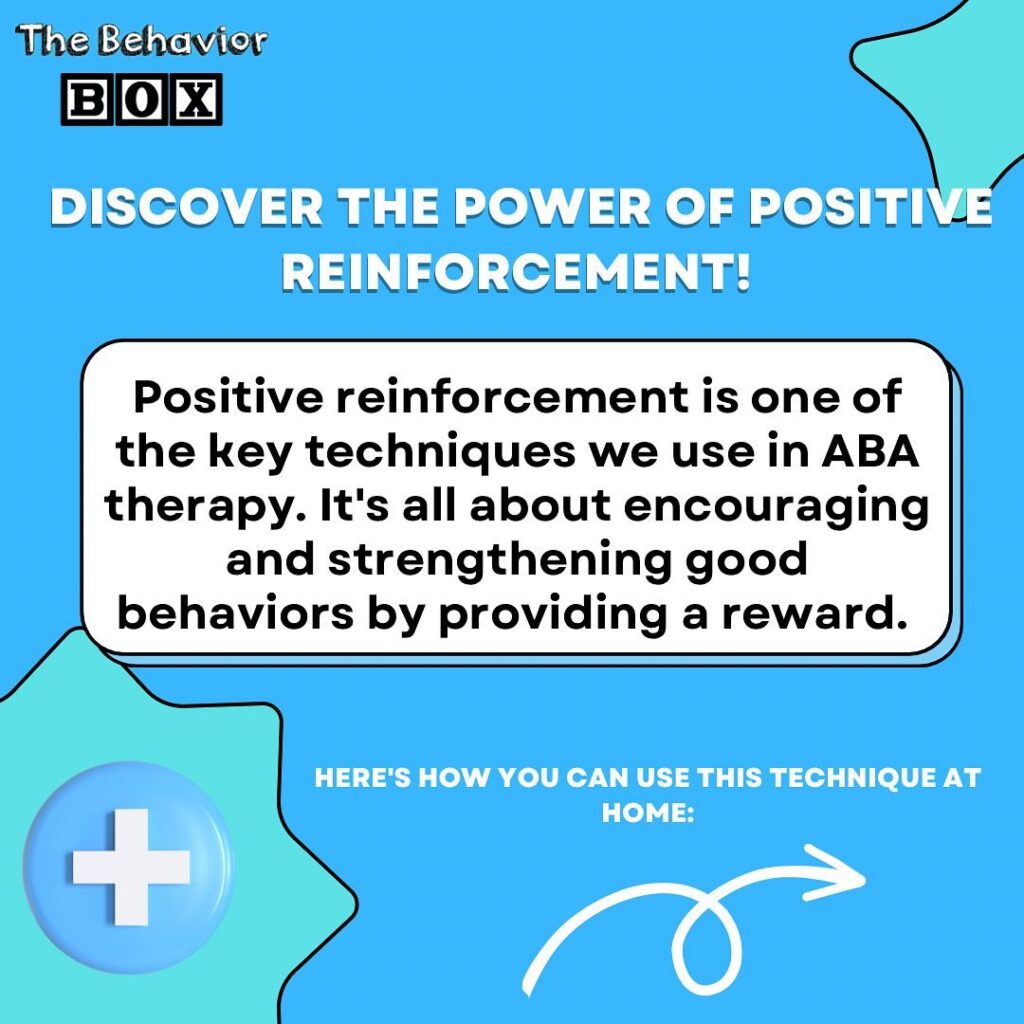 The Behavior
BOX

DISCOVER THE POWER OF POSITIVE REINFORCEMENT!

Positive reinforcement is one of the key techniques we use in ABA therapy. It's all about encouraging and strengthening good behaviors by providing a reward.

HERE'S HOW YOU CAN USE THIS TECHNIQUE AT HOME: